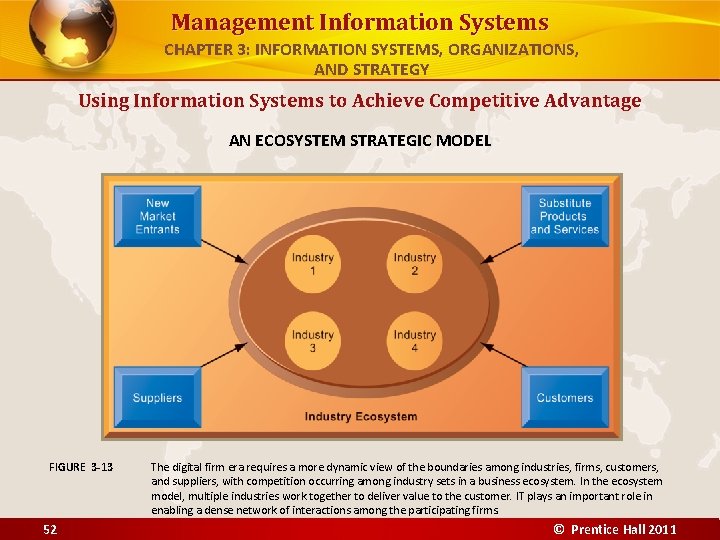 Management Information Systems

CHAPTER 3: INFORMATION SYSTEMS, ORGANIZATIONS, AND STRATEGY

Using Information Systems to Achieve Competitive Advantage

AN ECOSYSTEM STRATEGIC MODEL

New Market Entrants

Substitute Products and Services

Industry 1

Industry 2

Industry 3

Industry 4

Suppliers

Customers

Industry Ecosystem

FIGURE 3-13 The digital firm era requires a more dynamic view of the boundaries among industries, firms, customers, and suppliers, with competition occurring among industry sets in a business ecosystem. In the ecosystem model, multiple industries work together to deliver value to the customer. IT plays an important role in enabling a dense network of interactions among the participating firms

52

© Prentice Hall 2011